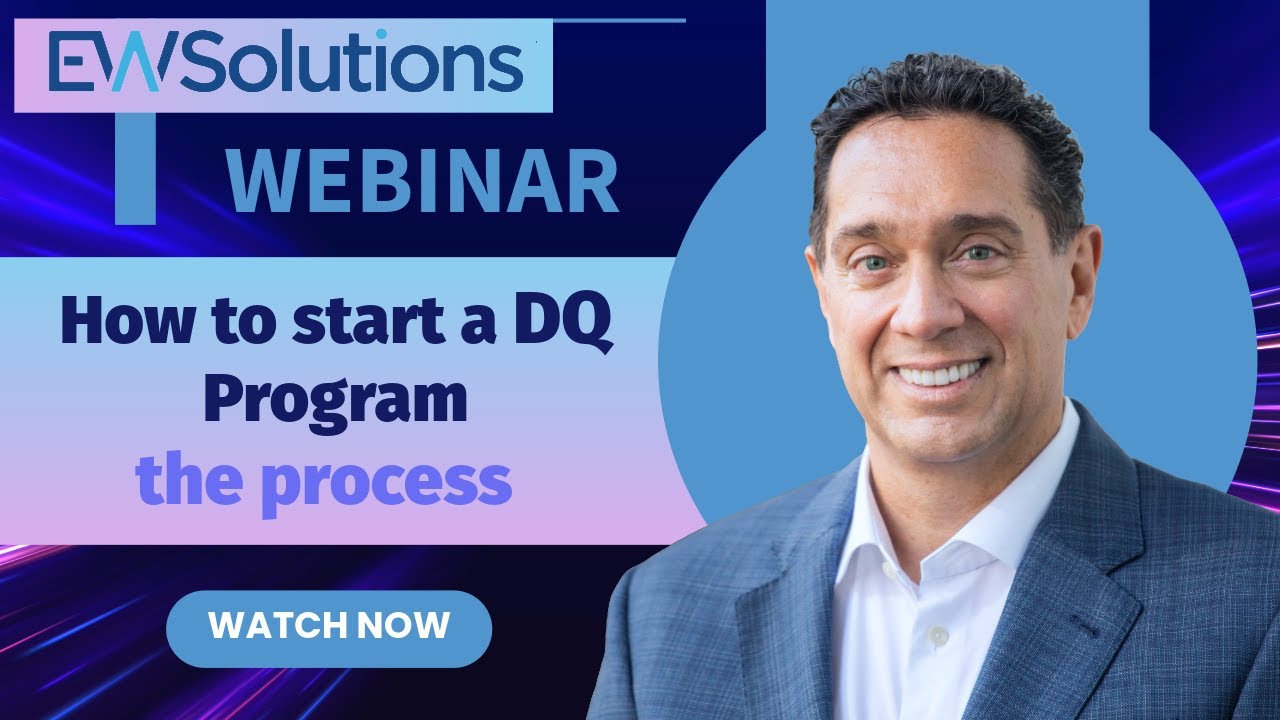 EWSolutions

WEBINAR

How to start a DQ Program
the process

WATCH NOW